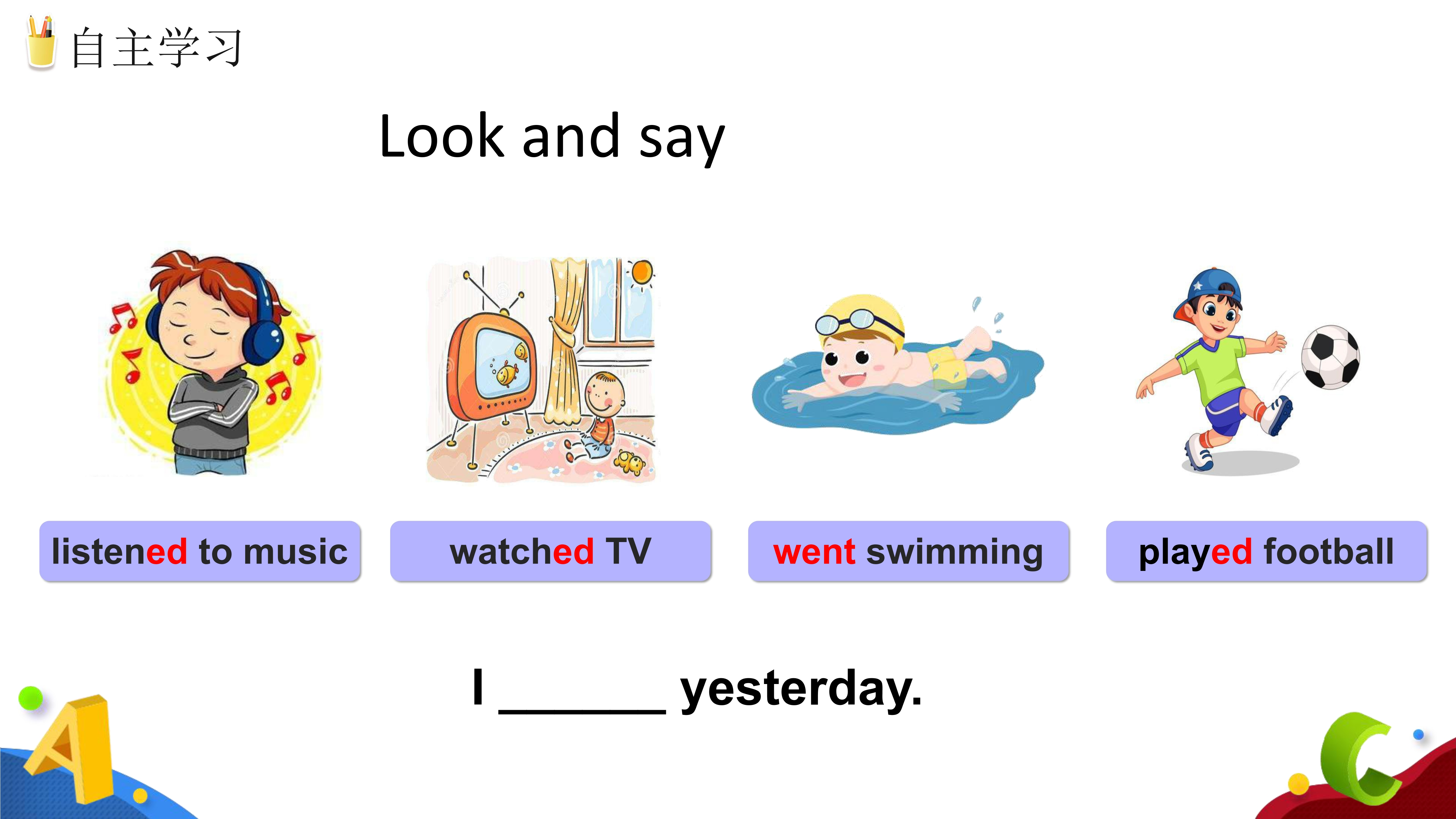 自主学习

Look and say

listened to music

watched TV

went swimming

played football

I ______ yesterday.